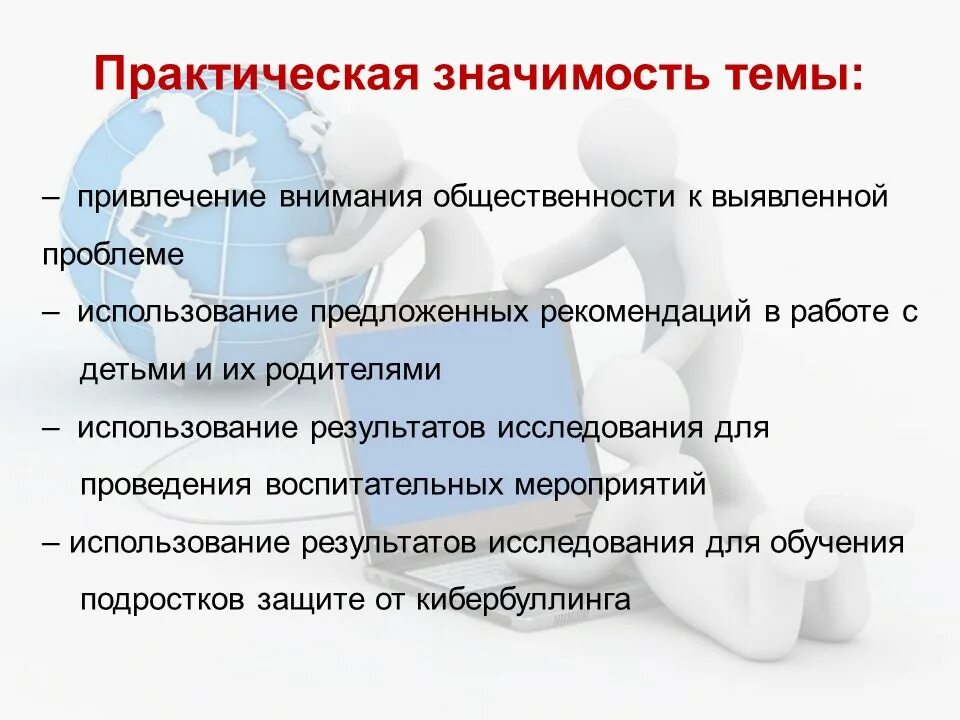 Практическая значимость темы:

– привлечение внимания общественности к выявленной проблеме

– использование предложенных рекомендаций в работе с детьми и их родителями

– использование результатов исследования для проведения воспитательных мероприятий

– использование результатов исследования для обучения подростков защите от кибербуллинга